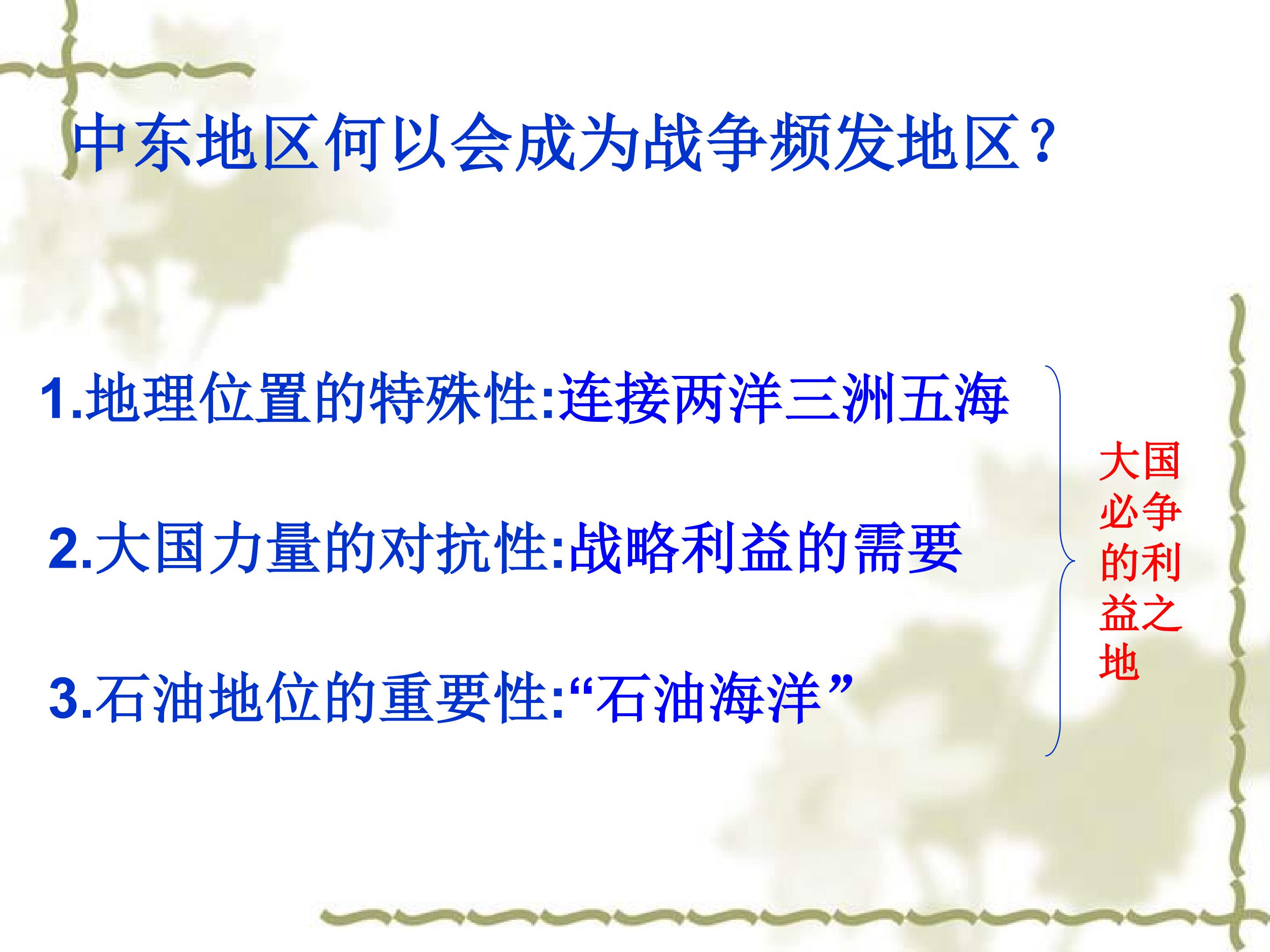 中东地区何以会成为战争频发地区？

1.地理位置的特殊性:连接两洋三洲五海

2.大国力量的对抗性:战略利益的需要

3.石油地位的重要性:“石油海洋”

大国必争的利益之地